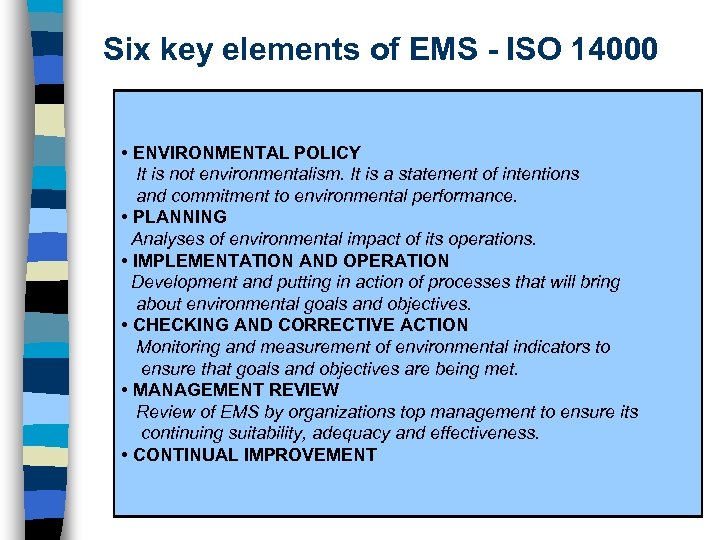 Six key elements of EMS - ISO 14000

• ENVIRONMENTAL POLICY
It is not environmentalism. It is a statement of intentions and commitment to environmental performance.
• PLANNING
Analyses of environmental impact of its operations.
• IMPLEMENTATION AND OPERATION
Development and putting in action of processes that will bring about environmental goals and objectives.
• CHECKING AND CORRECTIVE ACTION
Monitoring and measurement of environmental indicators to ensure that goals and objectives are being met.
• MANAGEMENT REVIEW
Review of EMS by organizations top management to ensure its continuing suitability, adequacy and effectiveness.
• CONTINUAL IMPROVEMENT